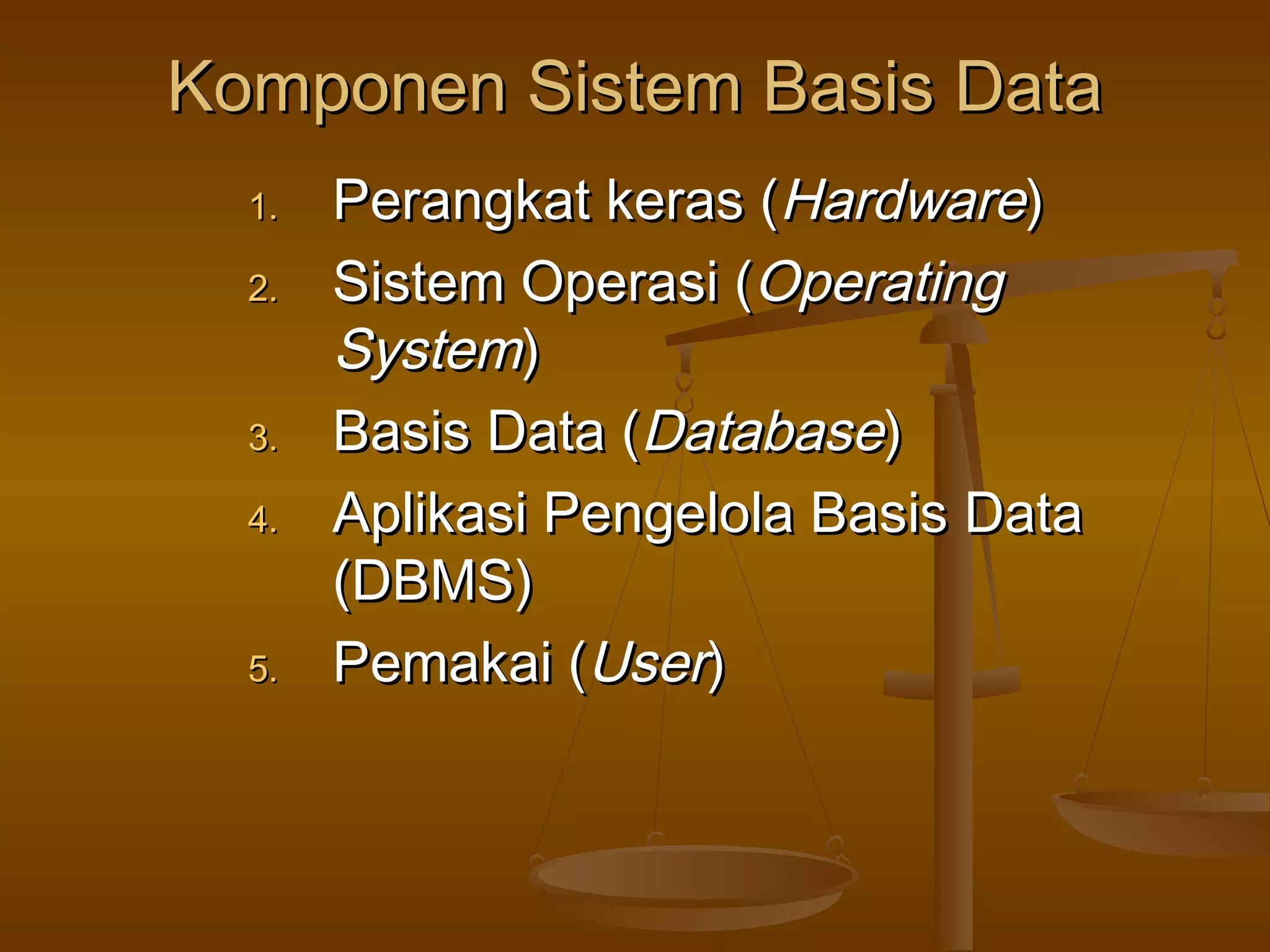 Komponen Sistem Basis Data

1. Perangkat keras (Hardware)
2. Sistem Operasi (Operating System)
3. Basis Data (Database)
4. Aplikasi Pengelola Basis Data (DBMS)
5. Pemakai (User)